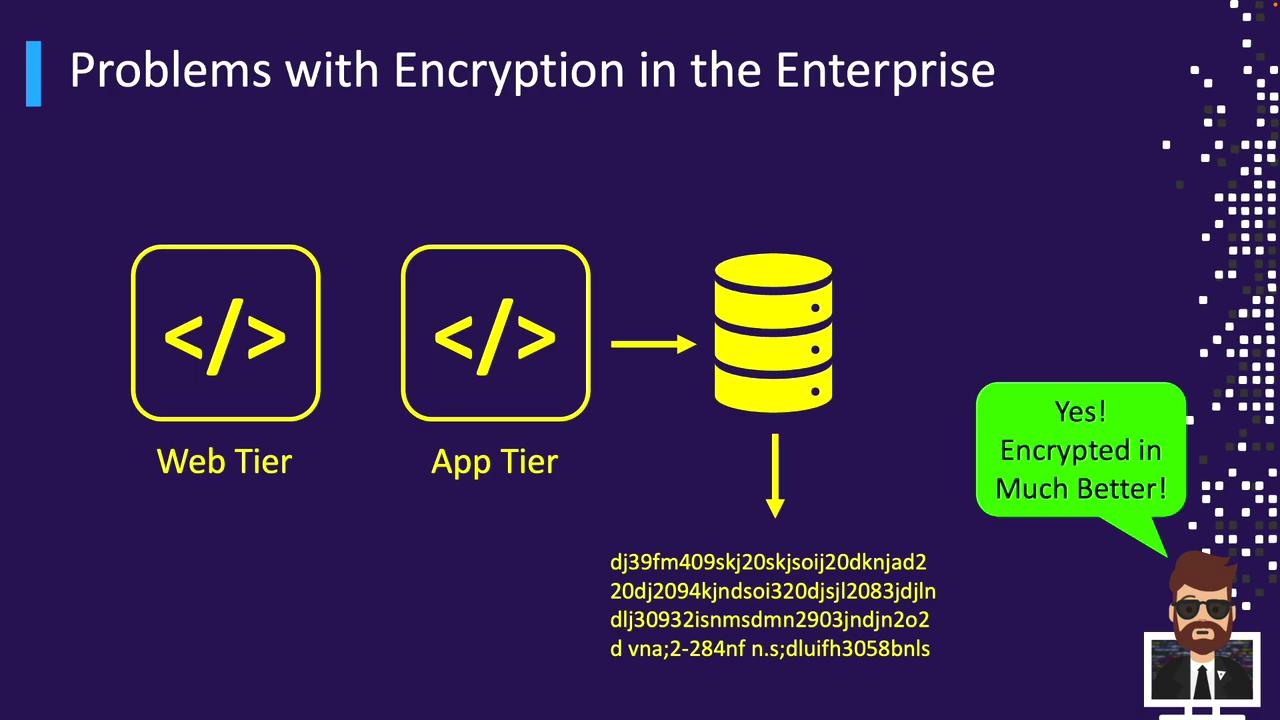 Problems with Encryption in the Enterprise

</>

Web Tier

</>

App Tier

dj39fm409skj20skjsoij20dknjad2
20dj2094kjndsoi320djsjl2083jdjln
dlj30932isnmsdmn2903jndjn2o2
d vna;2-284nf n.s;dluifh3058bnls

Yes! Encrypted in Much Better!